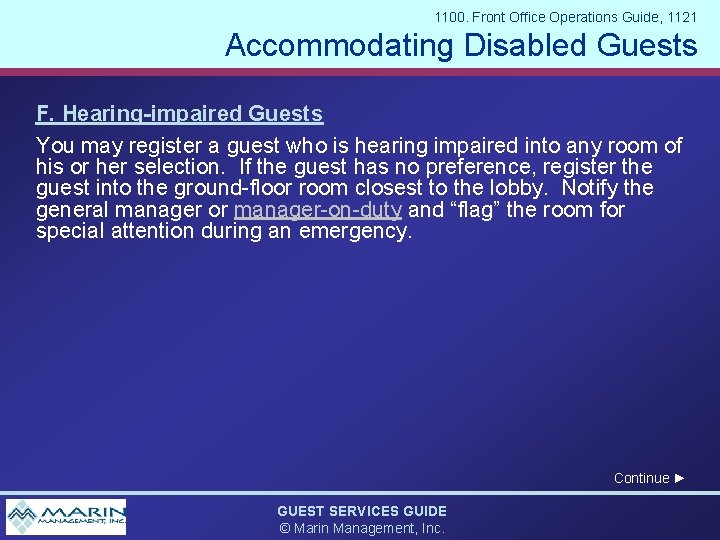 1100. Front Office Operations Guide, 1121

Accommodating Disabled Guests

F. Hearing-impaired Guests

You may register a guest who is hearing impaired into any room of his or her selection. If the guest has no preference, register the guest into the ground-floor room closest to the lobby. Notify the general manager or manager-on-duty and “flag” the room for special attention during an emergency.

Continue ►

MARIN MANAGEMENT, INC.

GUEST SERVICES GUIDE
© Marin Management, Inc.